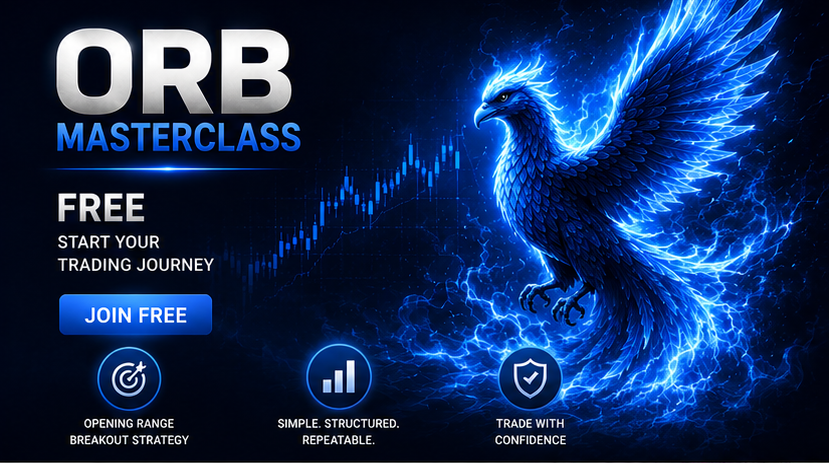 ORB
MASTERCLASS

FREE
START YOUR TRADING JOURNEY

JOIN FREE

OPENING RANGE BREAKOUT STRATEGY

SIMPLE. STRUCTURED. REPEATABLE.

TRADE WITH CONFIDENCE